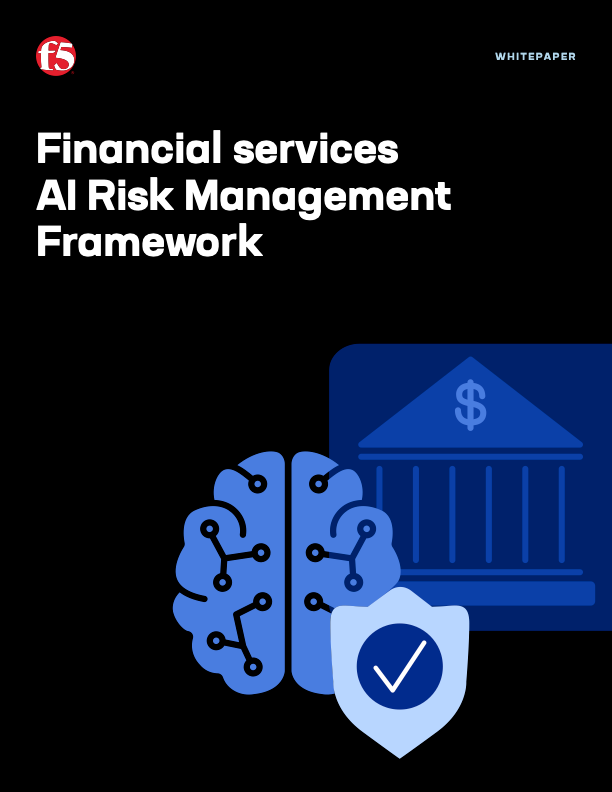 f5

WHITEPAPER

Financial services AI Risk Management Framework

$